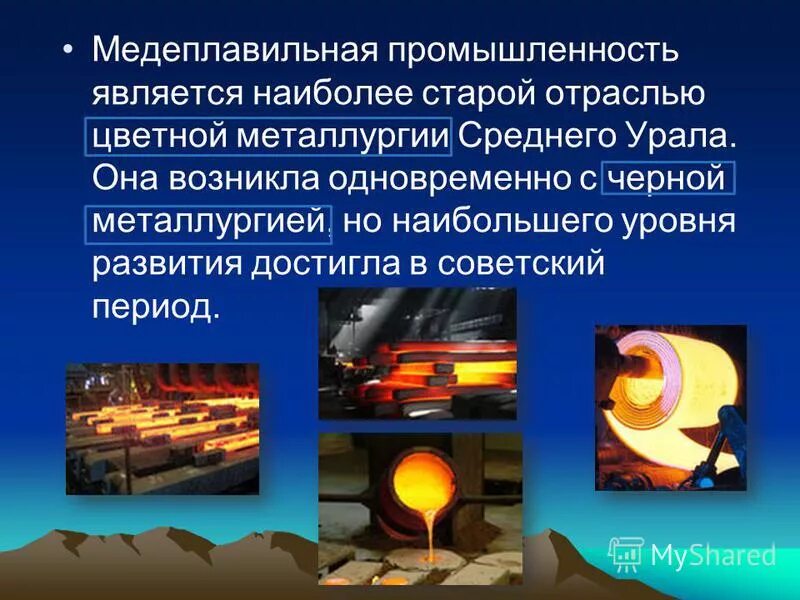 • Медеплавильная промышленность является наиболее старой отраслью цветной металлургии Среднего Урала. Она возникла одновременно с черной металлургией, но наибольшего уровня развития достигла в советский период.

MyShared